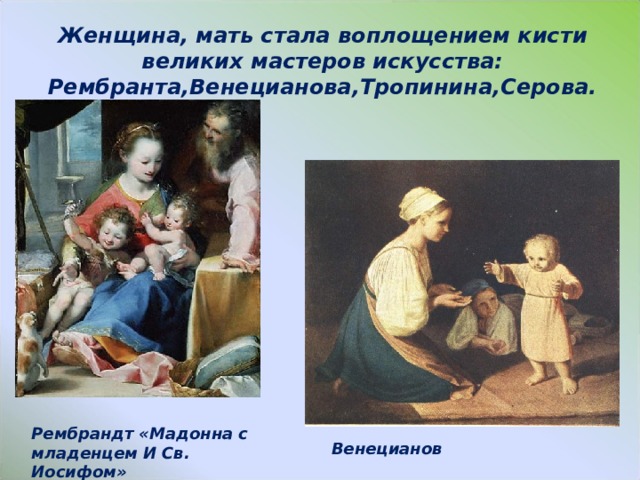 Женщина, мать стала воплощением кисти великих мастеров искусства: Рембранта,Венецианова,Тропинина,Серова.

Рембрандт «Мадонна с младенцем И Св. Иосифом»

Венецианов